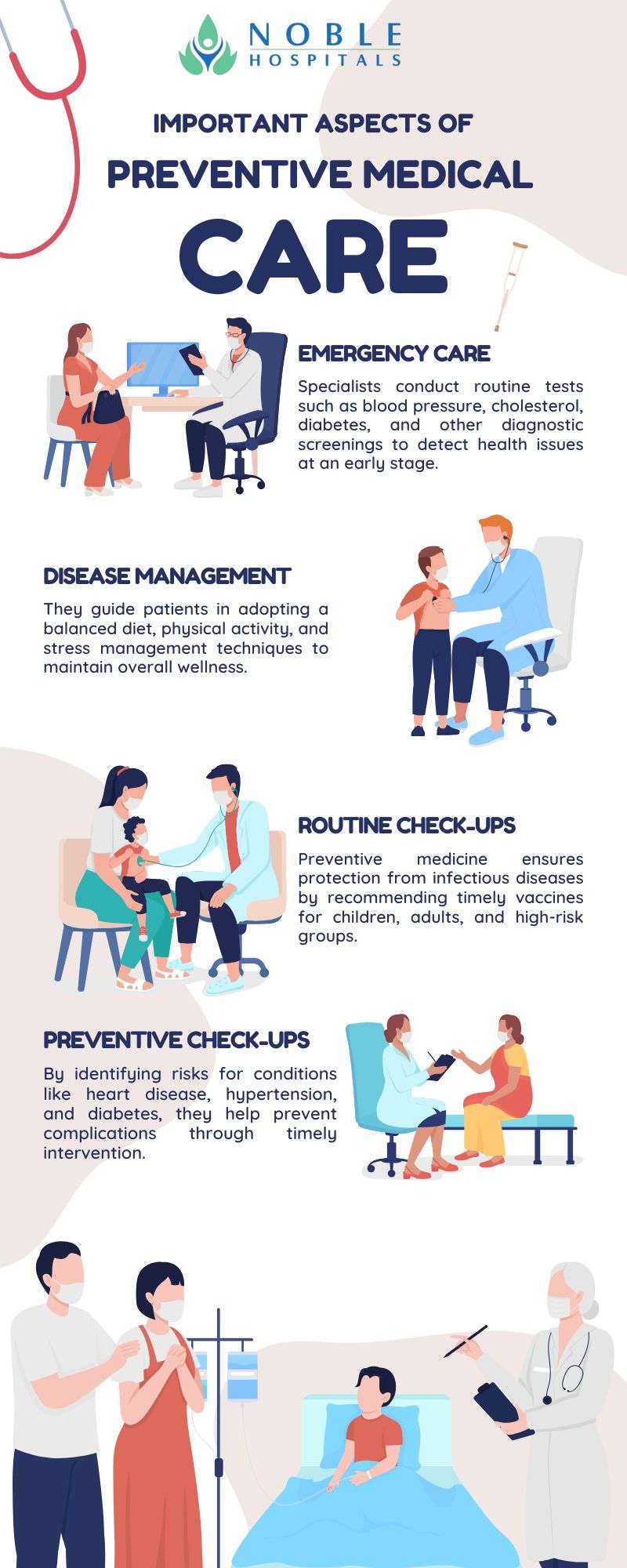 NOBLE
HOSPITALS

IMPORTANT ASPECTS OF
PREVENTIVE MEDICAL
CARE

EMERGENCY CARE

Specialists conduct routine tests such as blood pressure, cholesterol, diabetes, and other diagnostic screenings to detect health issues at an early stage.

DISEASE MANAGEMENT

They guide patients in adopting a balanced diet, physical activity, and stress management techniques to maintain overall wellness.

ROUTINE CHECK-UPS

Preventive medicine ensures protection from infectious diseases by recommending timely vaccines for children, adults, and high-risk groups.

PREVENTIVE CHECK-UPS

By identifying risks for conditions like heart disease, hypertension, and diabetes, they help prevent complications through timely intervention.